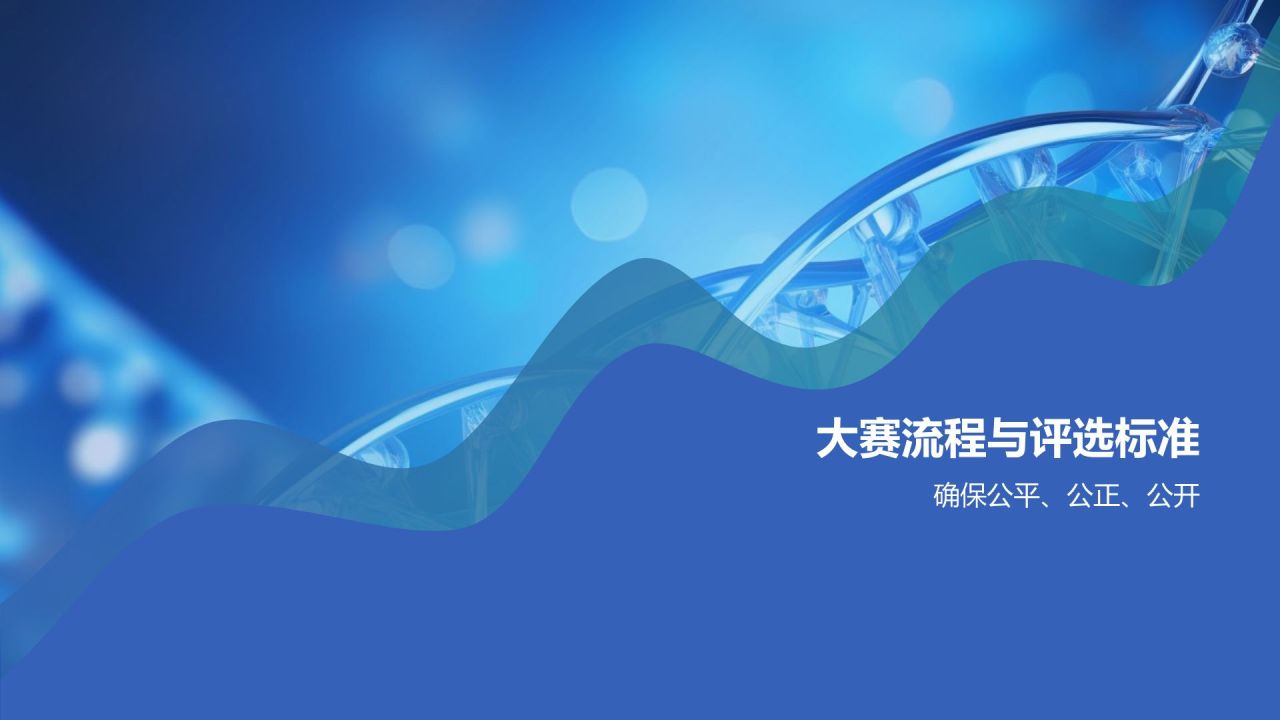 大赛流程与评选标准

确保公平、公正、公开